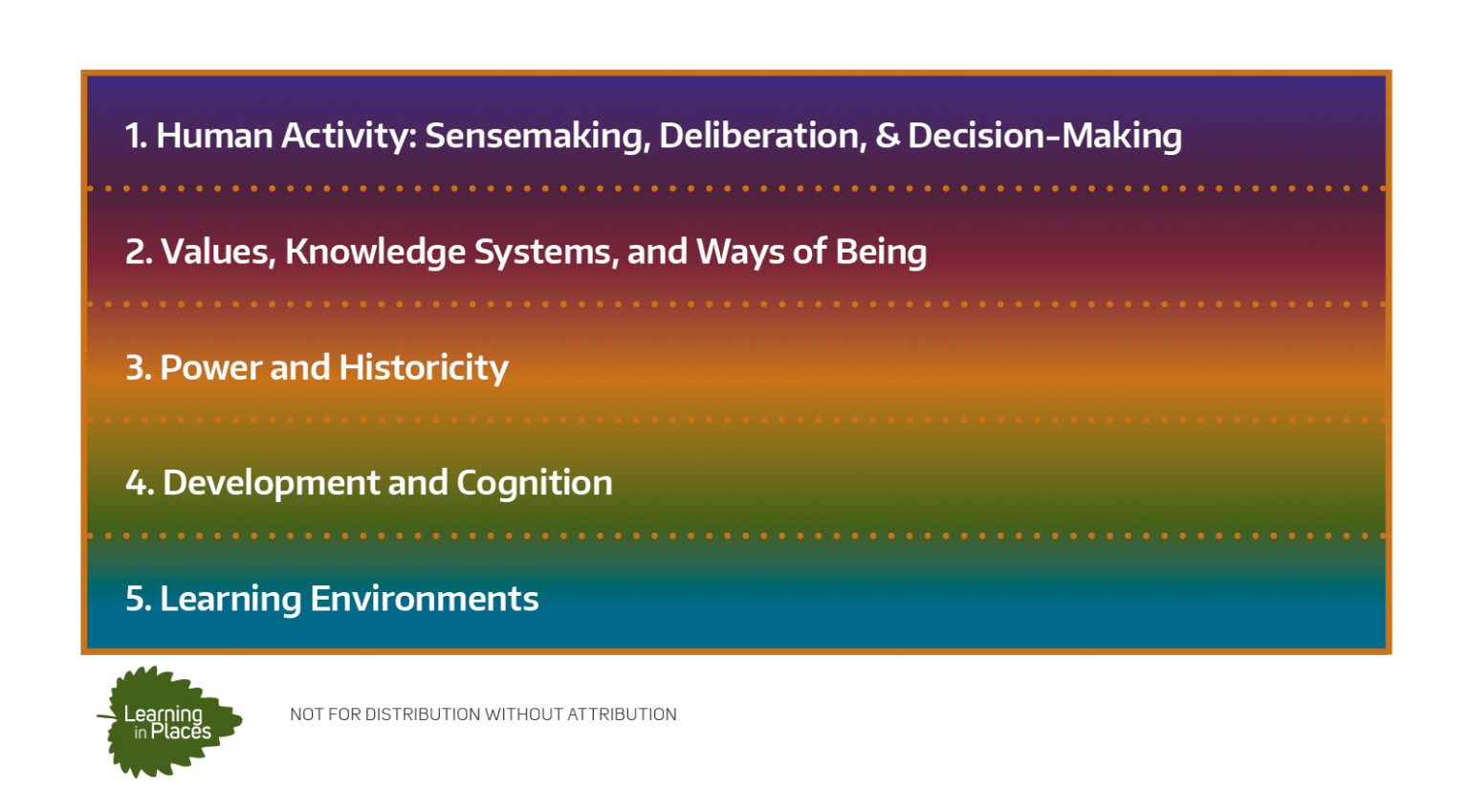 1. Human Activity: Sensemaking, Deliberation, & Decision-Making

2. Values, Knowledge Systems, and Ways of Being

3. Power and Historicity

4. Development and Cognition

5. Learning Environments

Learning in Places

NOT FOR DISTRIBUTION WITHOUT ATTRIBUTION